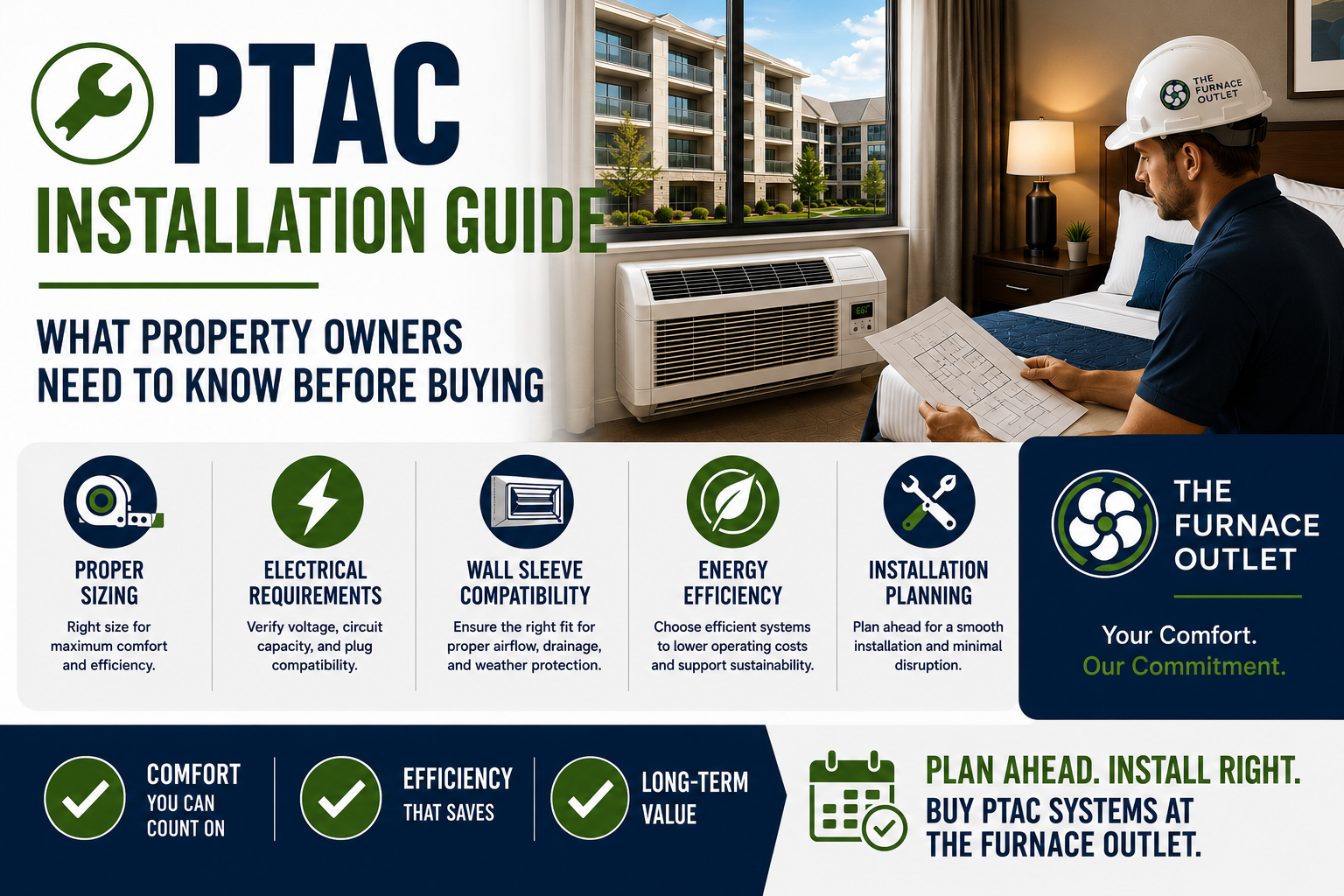 PTAC
INSTALLATION GUIDE

WHAT PROPERTY OWNERS NEED TO KNOW BEFORE BUYING

THE FURNACE OUTLET

68°

PROPER SIZING
Right size for maximum comfort and efficiency.

ELECTRICAL REQUIREMENTS
Verify voltage, circuit capacity, and plug compatibility.

WALL SLEEVE COMPATIBILITY
Ensure the right fit for proper airflow, drainage, and weather protection.

ENERGY EFFICIENCY
Choose efficient systems to lower operating costs and support sustainability.

INSTALLATION PLANNING
Plan ahead for a smooth installation and minimal disruption.

THE FURNACE OUTLET
Your Comfort.
Our Commitment.

COMFORT YOU CAN COUNT ON

EFFICIENCY THAT SAVES

LONG-TERM VALUE

PLAN AHEAD. INSTALL RIGHT.
BUY PTAC SYSTEMS AT THE FURNACE OUTLET.